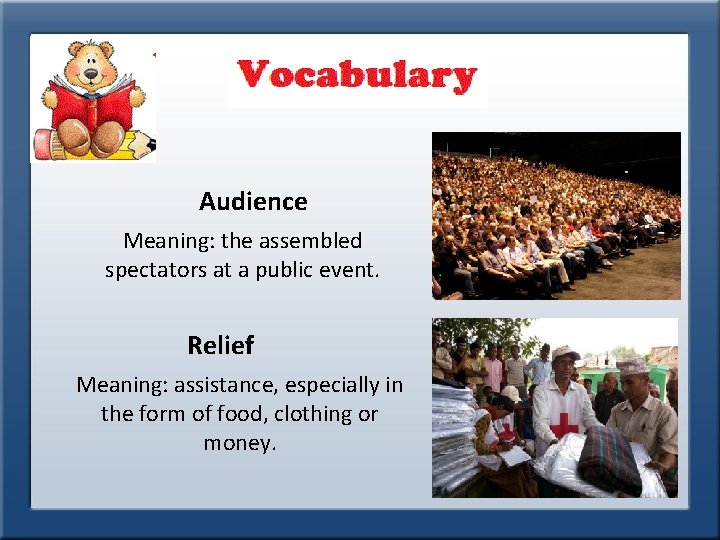 Vocabulary

Audience

Meaning: the assembled spectators at a public event.

Relief

Meaning: assistance, especially in the form of food, clothing or money.